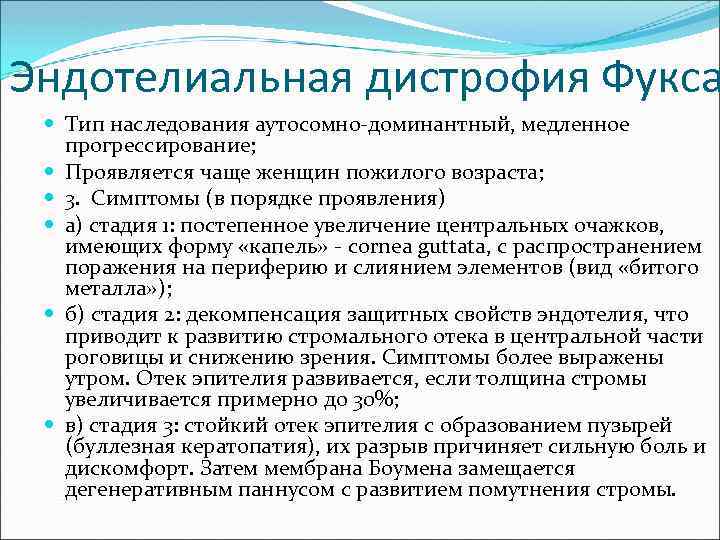 Эндотелиальная дистрофия Фукса

Тип наследования аутосомно-доминантный, медленное прогрессирование;

Проявляется чаще женщин пожилого возраста;

3. Симптомы (в порядке проявления)

а) стадия 1: постепенное увеличение центральных очажков, имеющих форму «капель» - cornea guttata, с распространением поражения на периферию и слиянием элементов (вид «битого металла»);

б) стадия 2: декомпенсация защитных свойств эндотелия, что приводит к развитию стромального отека в центральной части роговицы и снижению зрения. Симптомы более выражены утром. Отек эпителия развивается, если толщина стромы увеличивается примерно до 30%;

в) стадия 3: стойкий отек эпителия с образованием пузырей (буллезная кератопатия), их разрыв причиняет сильную боль и дискомфорт. Затем мембрана Боумена замещается дегенеративным паннусом с развитием помутнения стромы.